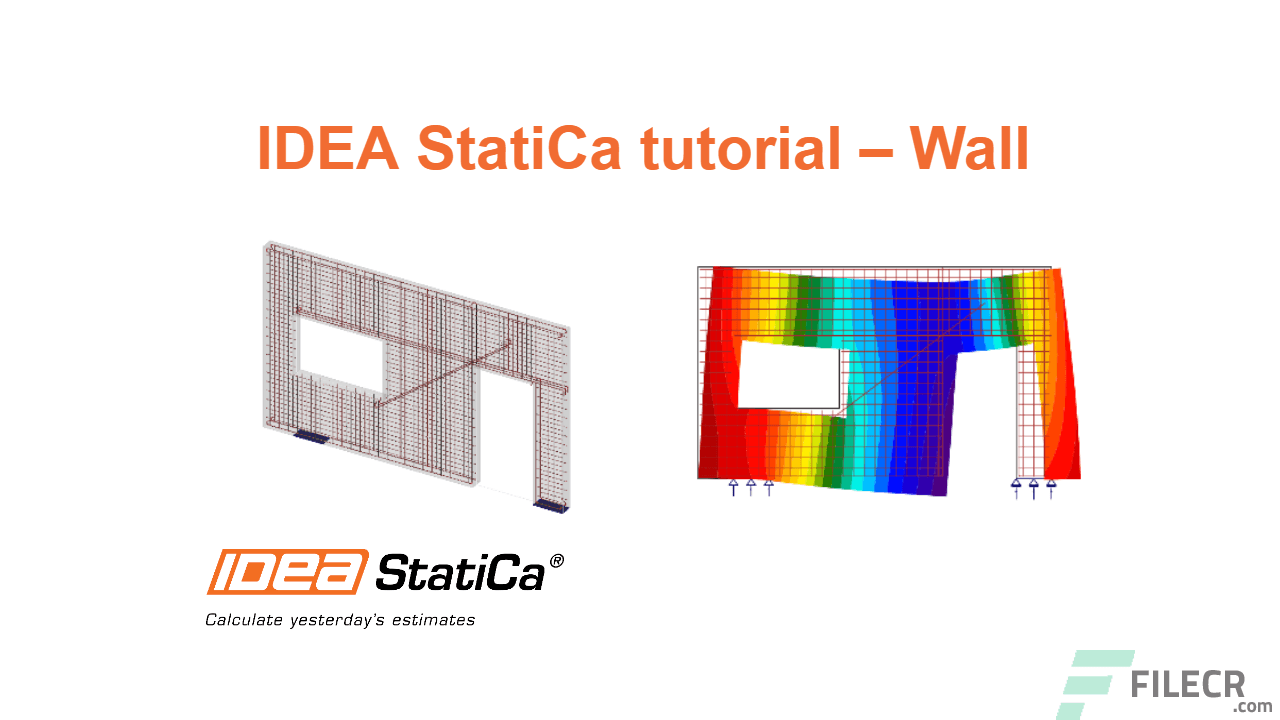 IDEA StatiCa tutorial – Wall

IDEA StatiCa®

Calculate yesterday's estimates

FILECR
.com